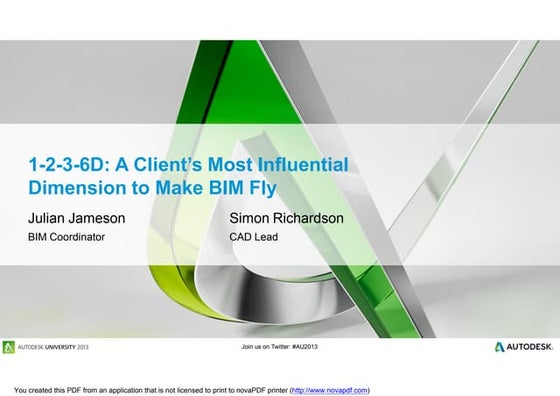 1-2-3-6D: A Client's Most Influential Dimension to Make BIM Fly

Julian Jameson
BIM Coordinator

Simon Richardson
CAD Lead

AUTODESK UNIVERSITY 2013

Join us on Twitter: #AU2013

AUTODESK.

You created this PDF from an application that is not licensed to print to novaPDF printer (http://www.novapdf.com)